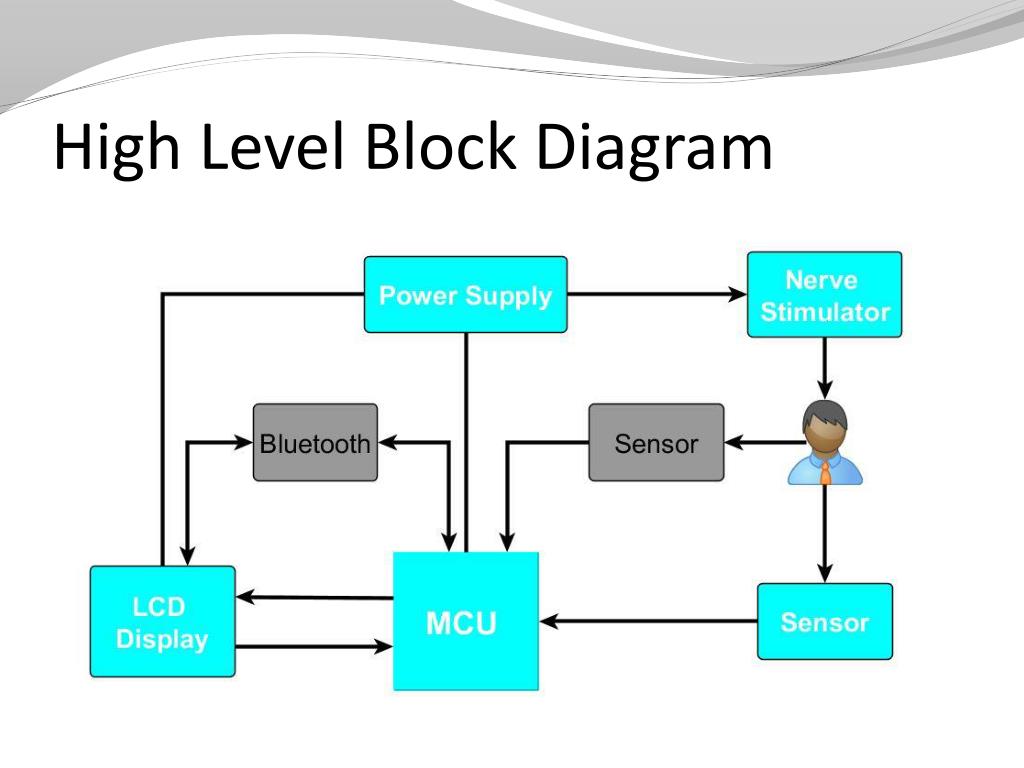 High Level Block Diagram

Power Supply

Nerve Stimulator

Bluetooth

Sensor

LCD Display

MCU

Sensor